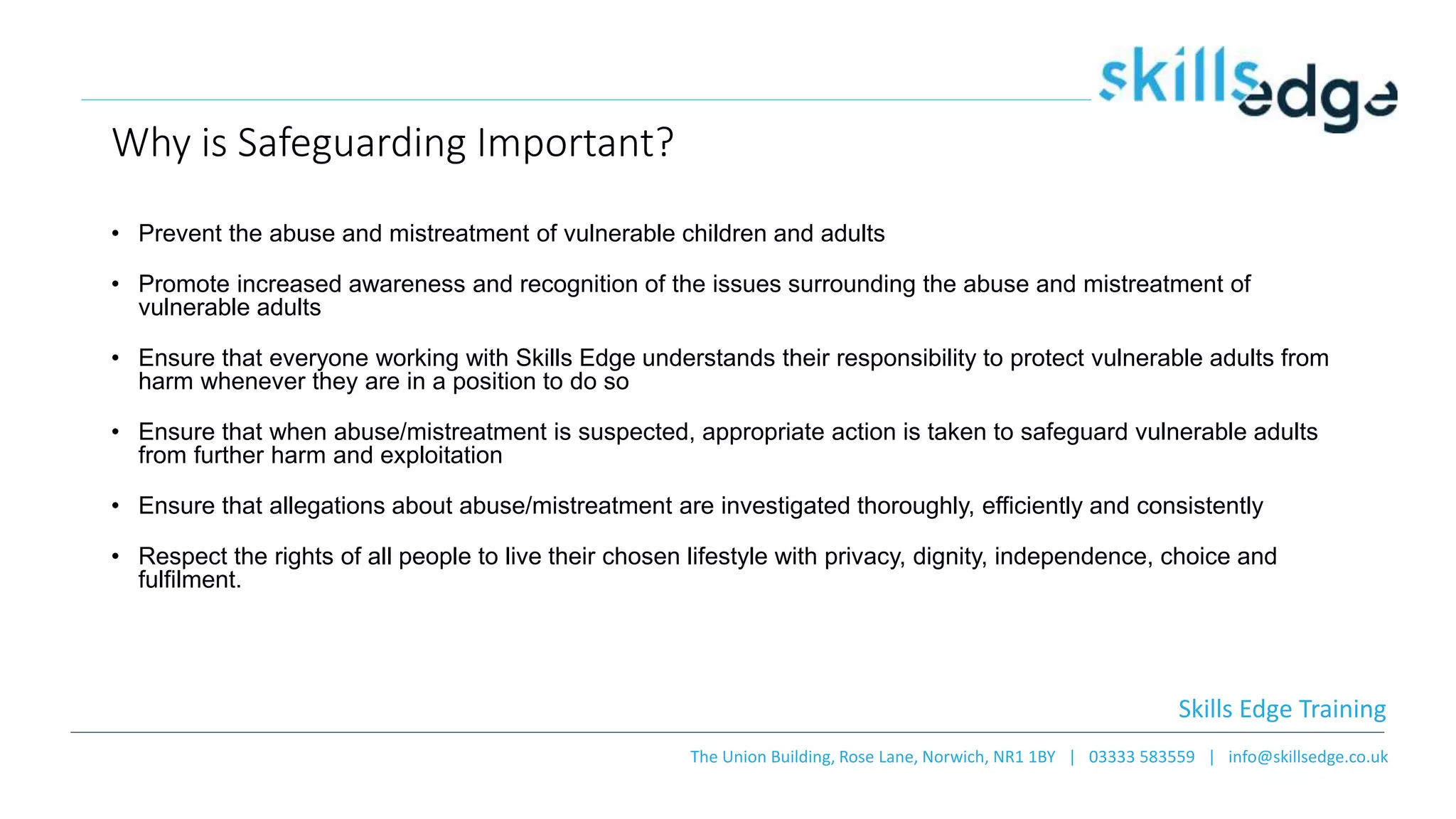 skillsedge

Why is Safeguarding Important?

• Prevent the abuse and mistreatment of vulnerable children and adults

• Promote increased awareness and recognition of the issues surrounding the abuse and mistreatment of vulnerable adults

• Ensure that everyone working with Skills Edge understands their responsibility to protect vulnerable adults from harm whenever they are in a position to do so

• Ensure that when abuse/mistreatment is suspected, appropriate action is taken to safeguard vulnerable adults from further harm and exploitation

• Ensure that allegations about abuse/mistreatment are investigated thoroughly, efficiently and consistently

• Respect the rights of all people to live their chosen lifestyle with privacy, dignity, independence, choice and fulfilment.

Skills Edge Training

The Union Building, Rose Lane, Norwich, NR1 1BY | 03333 583559 | info@skillsedge.co.uk